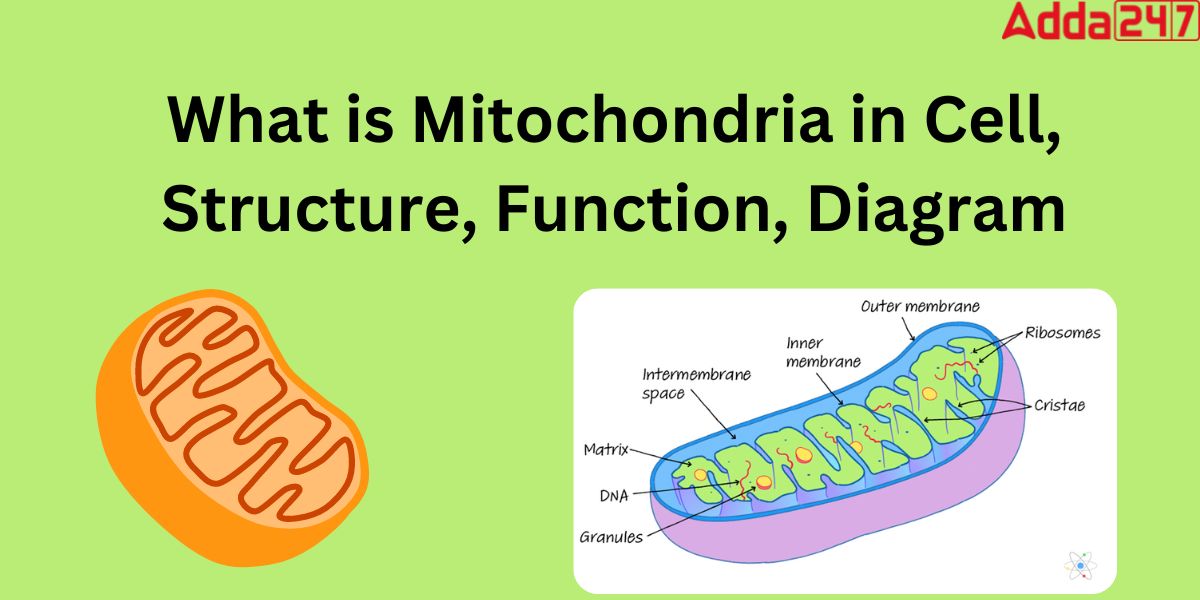 Adda247

What is Mitochondria in Cell, Structure, Function, Diagram

Outer membrane
Ribosomes
Inner membrane
Intermembrane space
Cristae
Matrix
DNA
Granules